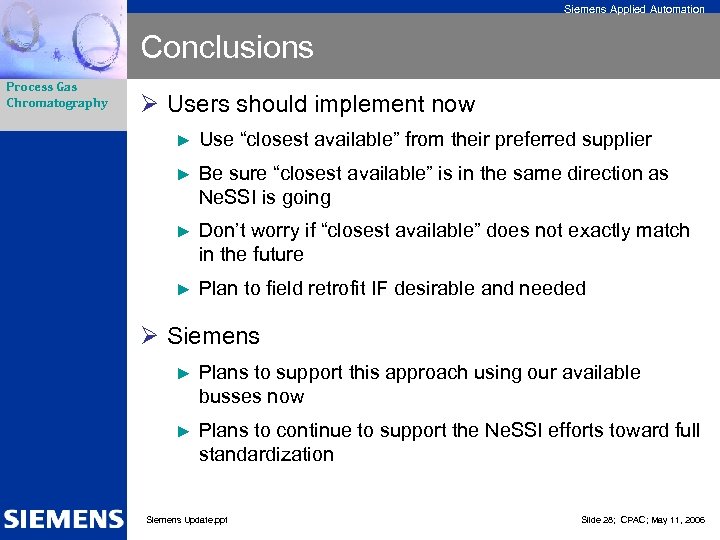 Siemens Applied Automation

Conclusions

Process Gas Chromatography

➢ Users should implement now

► Use “closest available” from their preferred supplier

► Be sure “closest available” is in the same direction as NeSSI is going

► Don’t worry if “closest available” does not exactly match in the future

► Plan to field retrofit IF desirable and needed

➢ Siemens

► Plans to support this approach using our available busses now

► Plans to continue to support the NeSSI efforts toward full standardization

SIEMENS

Siemens Update.ppt

Slide 28; CPAC; May 11, 2006